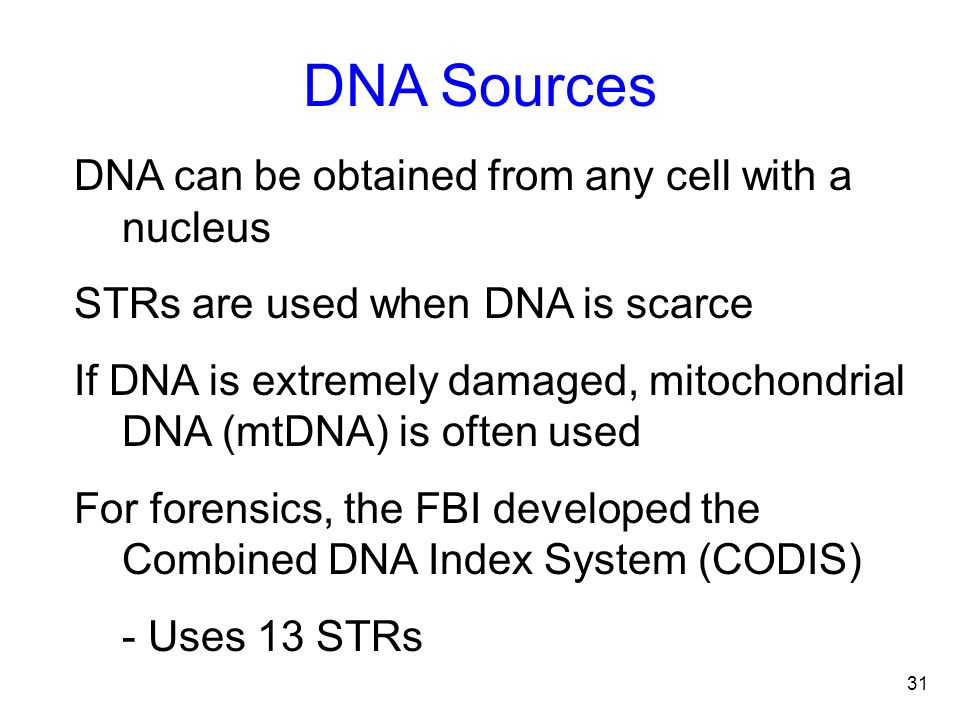 DNA Sources

DNA can be obtained from any cell with a nucleus

STRs are used when DNA is scarce

If DNA is extremely damaged, mitochondrial DNA (mtDNA) is often used

For forensics, the FBI developed the Combined DNA Index System (CODIS)

- Uses 13 STRs

31